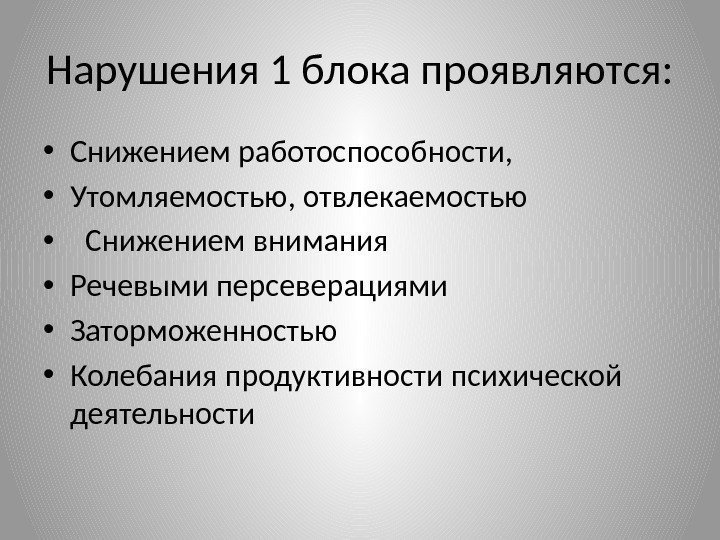 Нарушения 1 блока проявляются:

• Снижением работоспособности,
• Утомляемостью, отвлекаемостью
• Снижением внимания
• Речевыми персеверациями
• Заторможенностью
• Колебания продуктивности психической деятельности